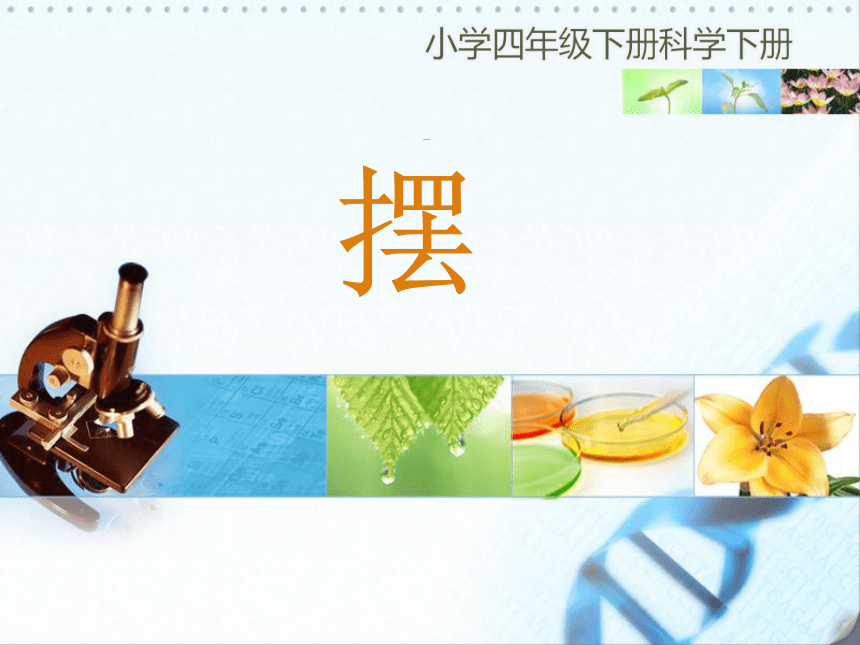 小学四年级下册科学下册

摆